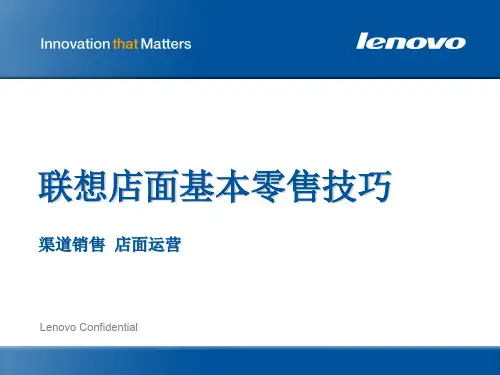 Innovation that Matters

lenovo

联想店面基本零售技巧

渠道销售 店面运营

Lenovo Confidential